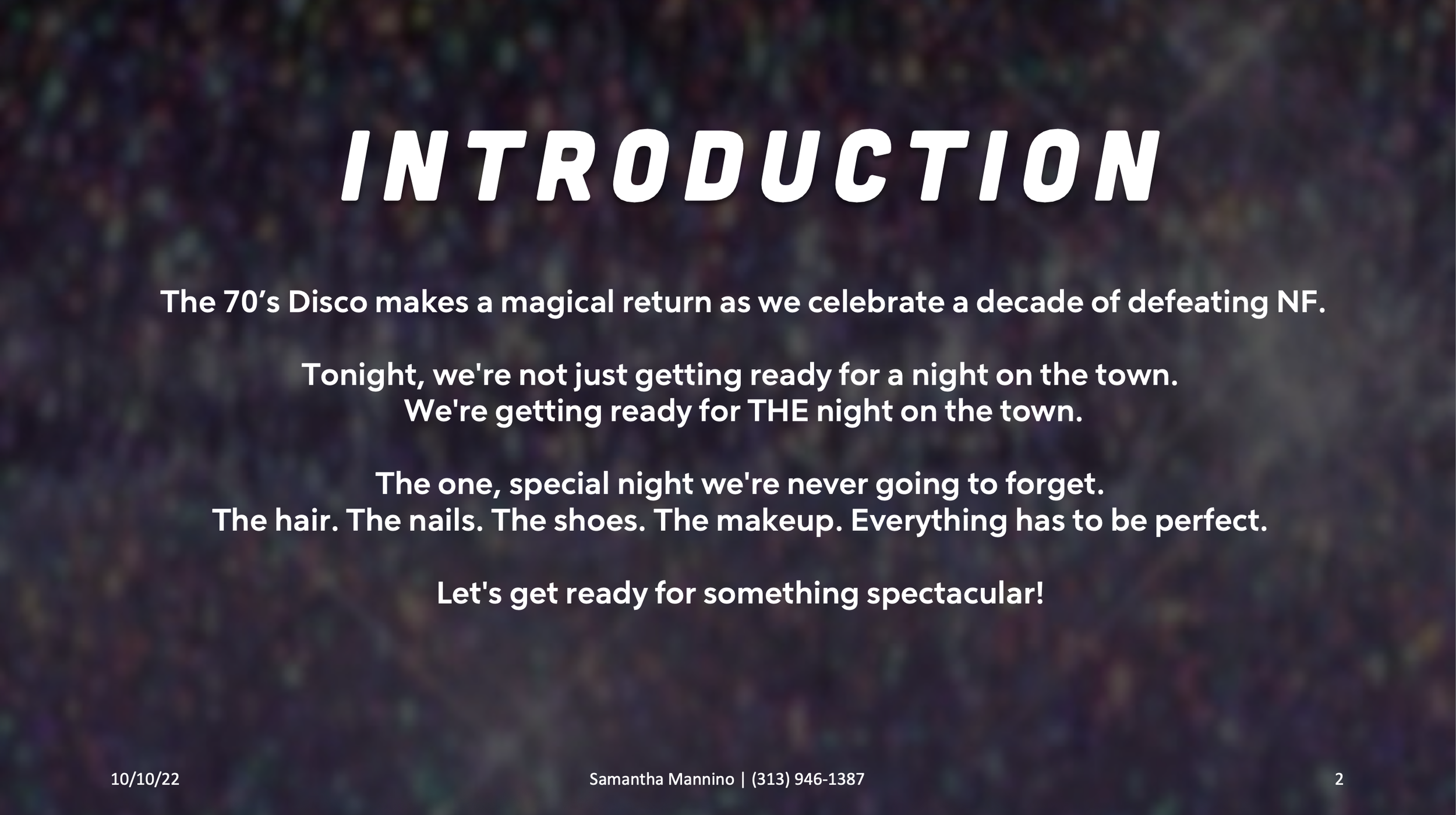 INTRODUCTION

The 70’s Disco makes a magical return as we celebrate a decade of defeating NF.

Tonight, we're not just getting ready for a night on the town.
We're getting ready for THE night on the town.

The one, special night we're never going to forget.
The hair. The nails. The shoes. The makeup. Everything has to be perfect.

Let's get ready for something spectacular!

10/10/22

Samantha Mannino | (313) 946-1387

2